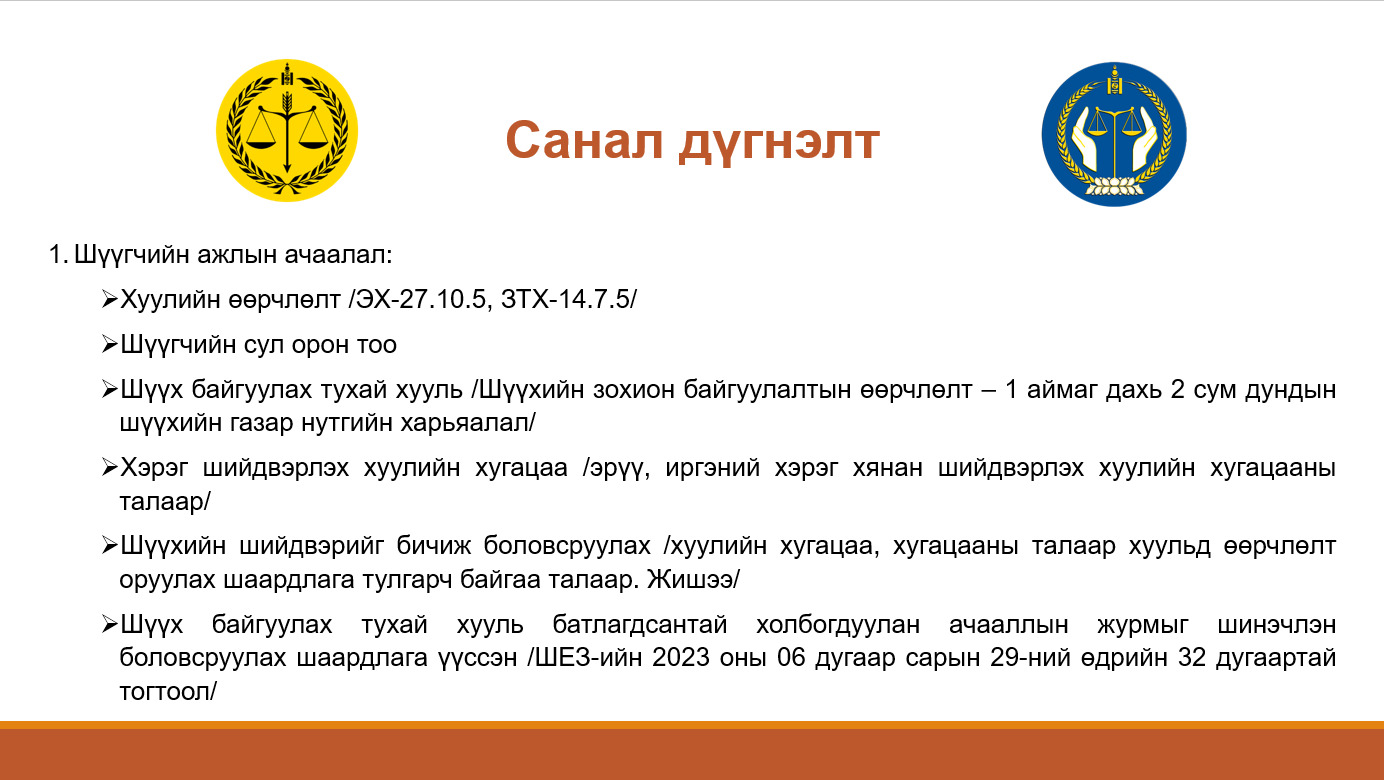 Санал дүгнэлт

1. Шүүгчийн ажлын ачаалал:

➢Хуулийн өөрчлөлт /ЭХ-27.10.5, ЗТХ-14.7.5/

➢Шүүгчийн сул орон тоо

➢Шүүх байгуулах тухай хууль /Шүүхийн зохион байгуулалтын өөрчлөлт – 1 аймаг дахь 2 сум дундын шүүхийн газар нутгийн харьяалал/

➢Хэрэг шийдвэрлэх хуулийн хугацаа /эрүү, иргэний хэрэг хянан шийдвэрлэх хуулийн хугацааны талаар/

➢Шүүхийн шийдвэрийг бичиж боловсруулах /хуулийн хугацаа, хугацааны талаар хуульд өөрчлөлт оруулах шаардлага тулгарч байгаа талаар. Жишээ/

➢Шүүх байгуулах тухай хууль батлагдсантай холбогдуулан ачааллын журмыг шинэчлэн боловсруулах шаардлага үүссэн /ШЕЗ-ийн 2023 оны 06 дугаар сарын 29-ний өдрийн 32 дугаартай тогтоол/